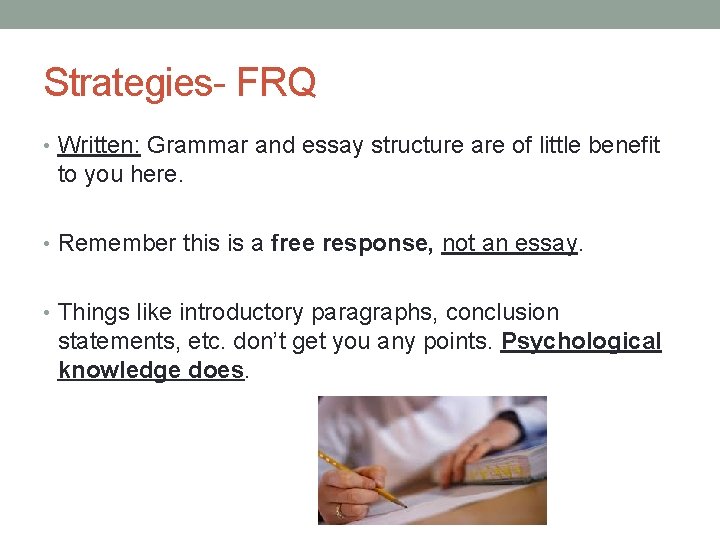 Strategies- FRQ

• Written: Grammar and essay structure are of little benefit to you here.

• Remember this is a free response, not an essay.

• Things like introductory paragraphs, conclusion statements, etc. don't get you any points. Psychological knowledge does.